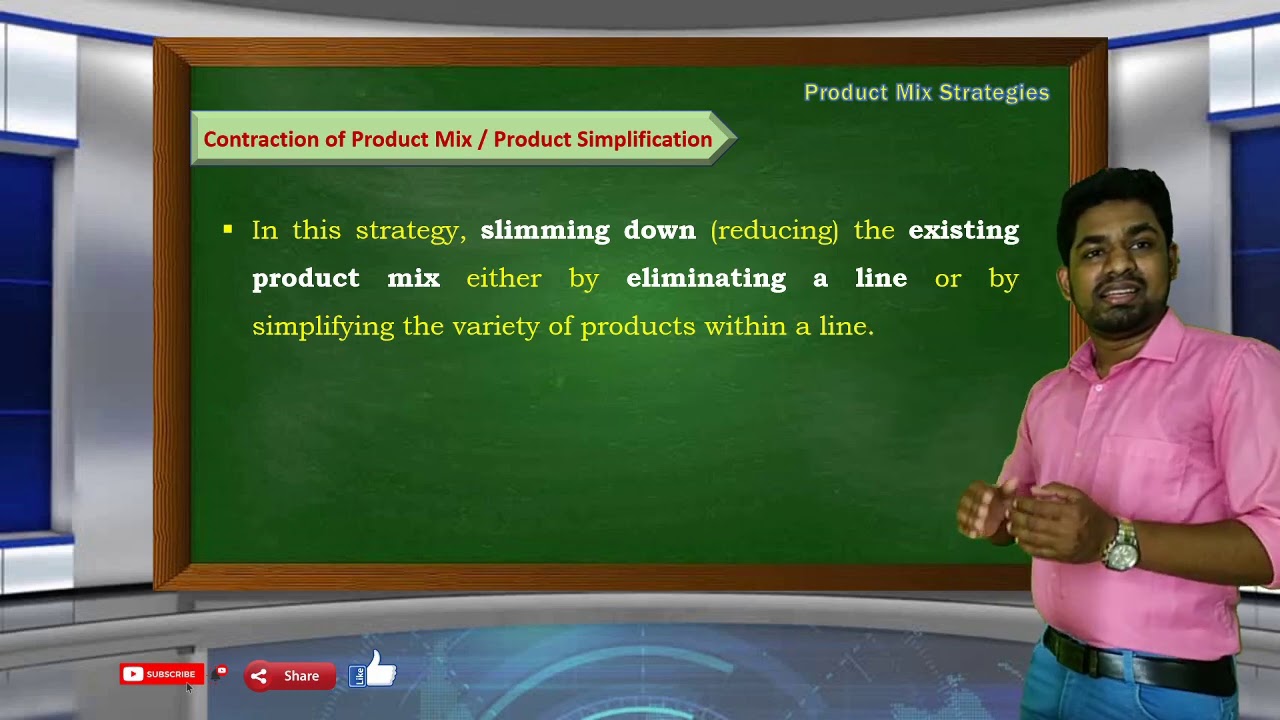 Product Mix Strategies

Contraction of Product Mix / Product Simplification

▪ In this strategy, slimming down (reducing) the existing product mix either by eliminating a line or by simplifying the variety of products within a line.

SUBSCRIBE

Share

Like